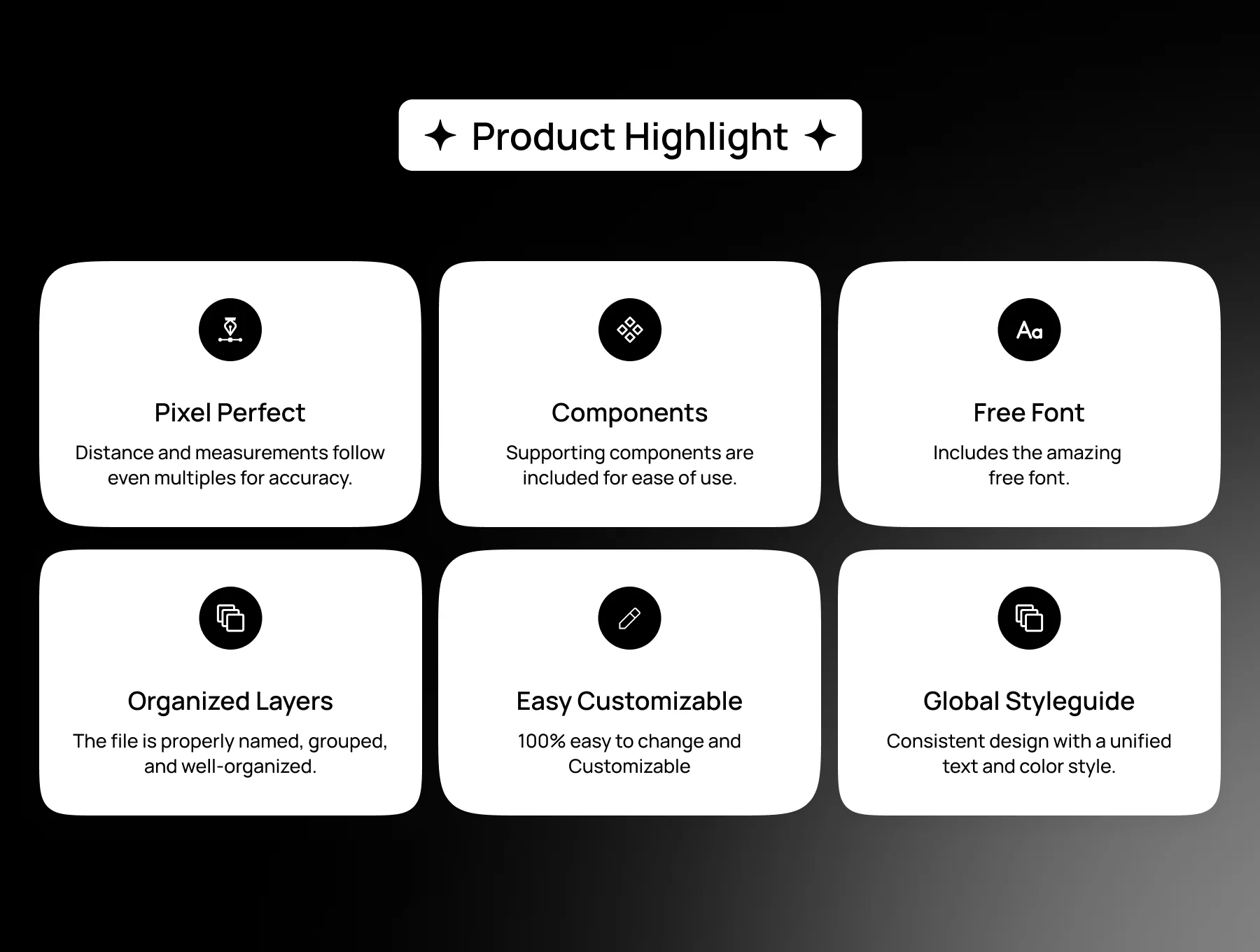 ✦ Product Highlight ✦

Aa

Pixel Perfect

Distance and measurements follow even multiples for accuracy.

Components

Supporting components are included for ease of use.

Free Font

Includes the amazing free font.

Organized Layers

The file is properly named, grouped, and well-organized.

Easy Customizable

100% easy to change and Customizable

Global Styleguide

Consistent design with a unified text and color style.